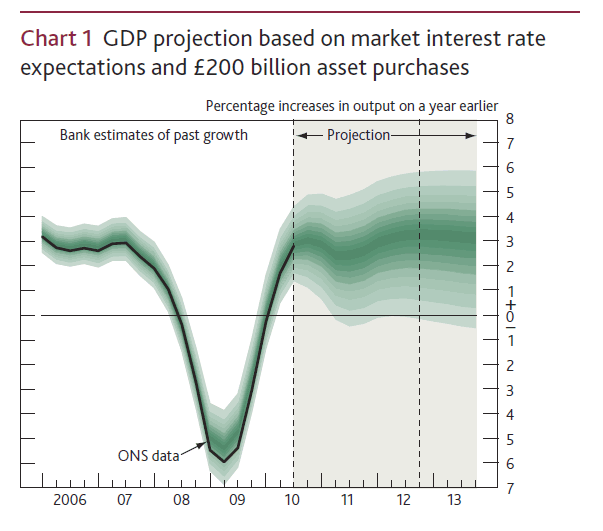 Chart 1 GDP projection based on market interest rate expectations and £200 billion asset purchases

Percentage increases in output on a year earlier

Bank estimates of past growth

Projection

ONS data

8
7
6
5
4
3
2
1
+
0
–
1
2
3
4
5
6
7

2006 07 08 09 10 11 12 13